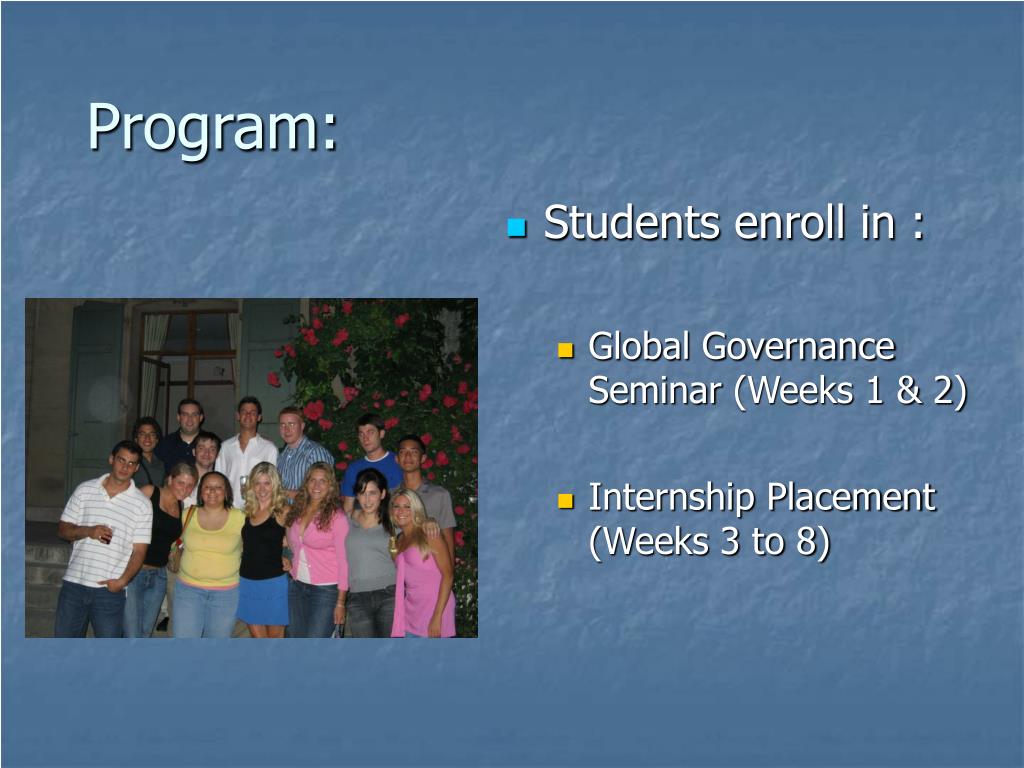 Program:

Students enroll in :

Global Governance Seminar (Weeks 1 & 2)

Internship Placement (Weeks 3 to 8)